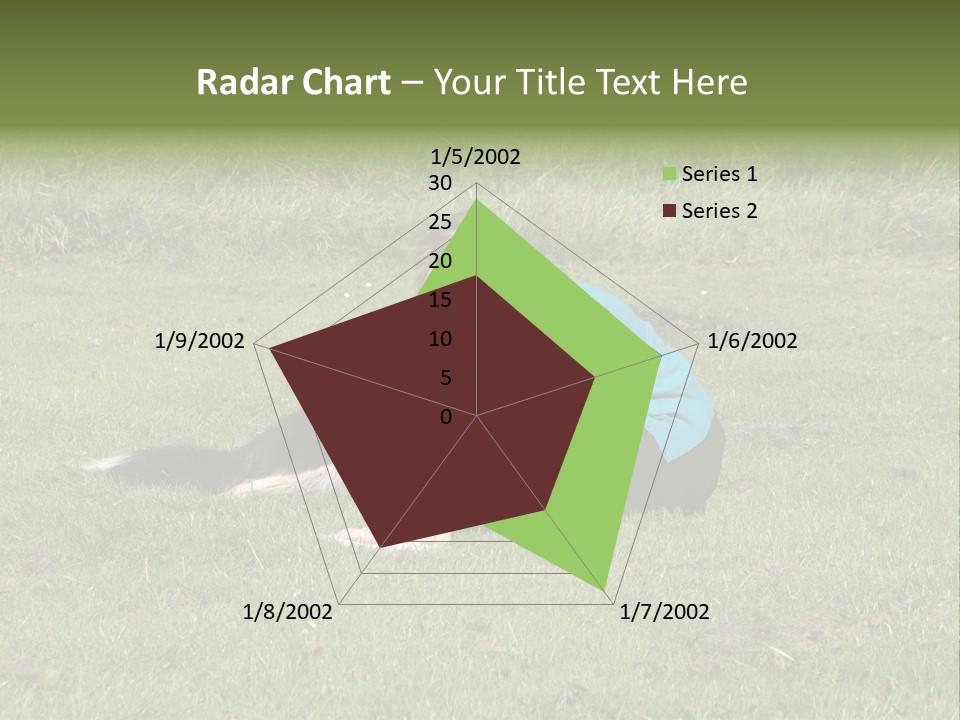 Radar Chart – Your Title Text Here

1/5/2002
30
25
20
15
10
5
0

Series 1
Series 2

1/6/2002
1/7/2002
1/8/2002
1/9/2002